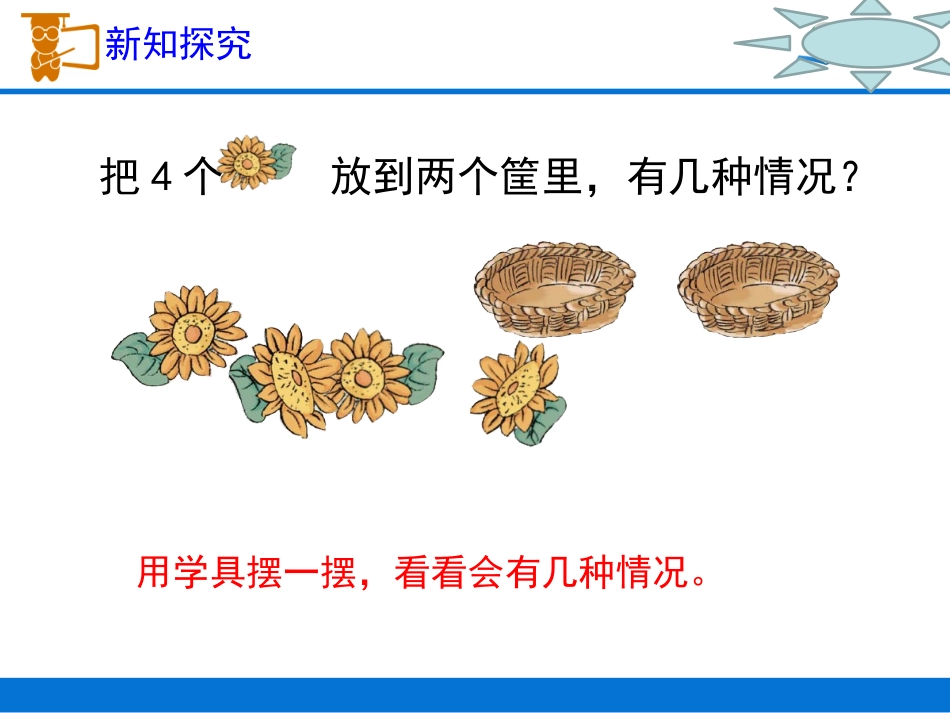 新知探究

把 4 个 放到两个筐里，有几种情况？

用学具摆一摆，看看会有几种情况。